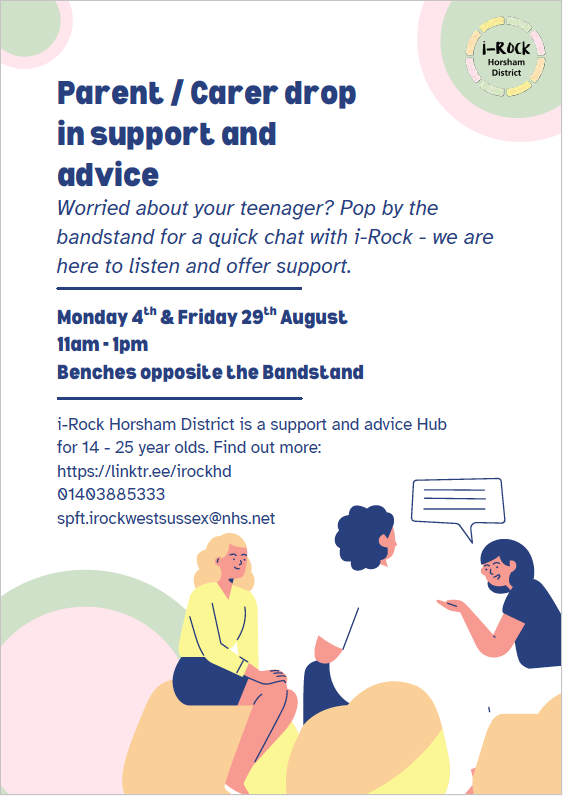 i-ROCK
Horsham
District

Parent / Carer drop in support and advice

Worried about your teenager? Pop by the bandstand for a quick chat with i-Rock - we are here to listen and offer support.

Monday 4$^{th}$ & Friday 29$^{th}$ August
11am - 1pm
Benches opposite the Bandstand

i-Rock Horsham District is a support and advice Hub for 14 - 25 year olds. Find out more:
https://linktr.ee/irockhd
01403885333
spft.irockwestsussex@nhs.net